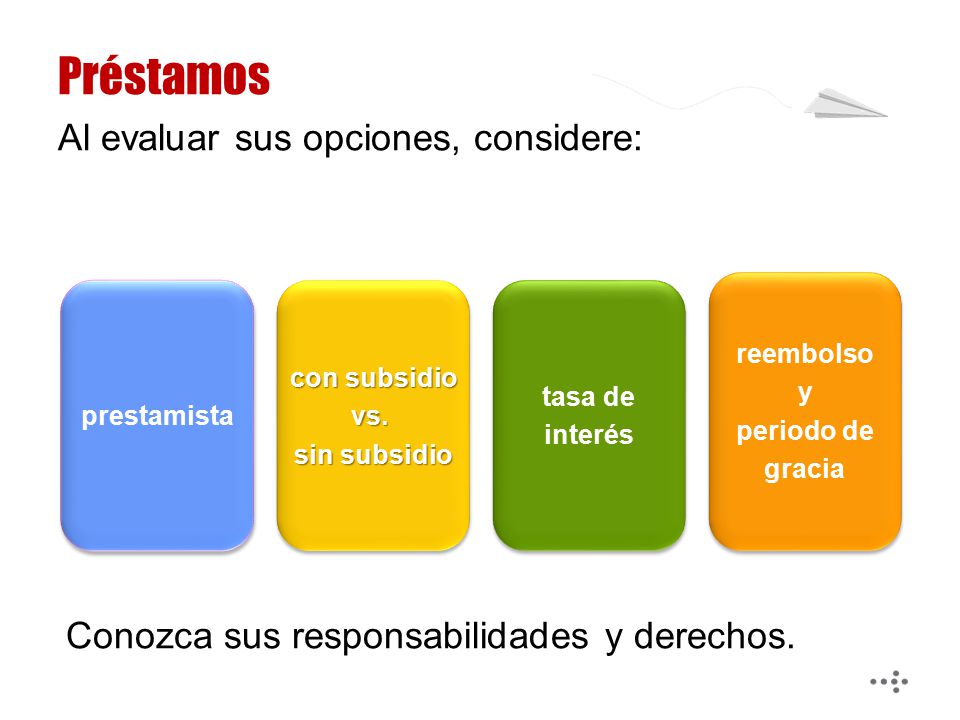 Préstamos

Al evaluar sus opciones, considere:

prestamista

con subsidio vs. sin subsidio

tasa de interés

reembolso y periodo de gracia

Conozca sus responsabilidades y derechos.